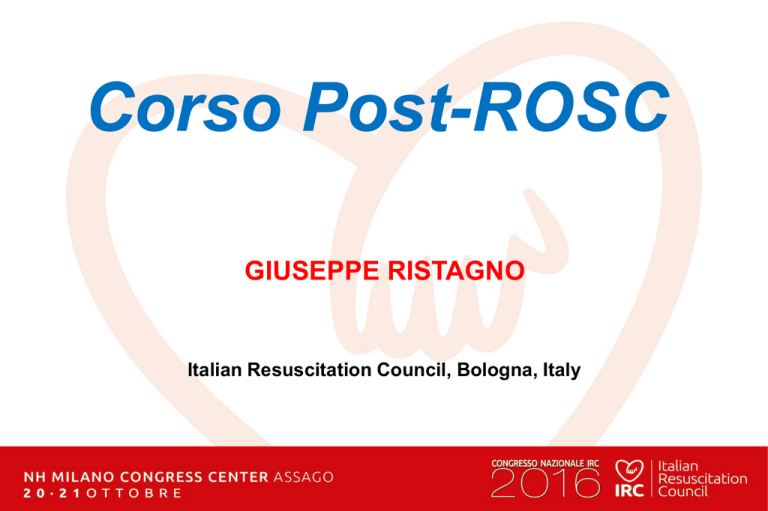 Corso Post-ROSC

GIUSEPPE RISTAGNO

Italian Resuscitation Council, Bologna, Italy

NH MILANO CONGRESS CENTER ASSAGO
20·21 OTTOBRE

CONGRESSO NAZIONALE IRC
2016

IRC
Italian Resuscitation Council